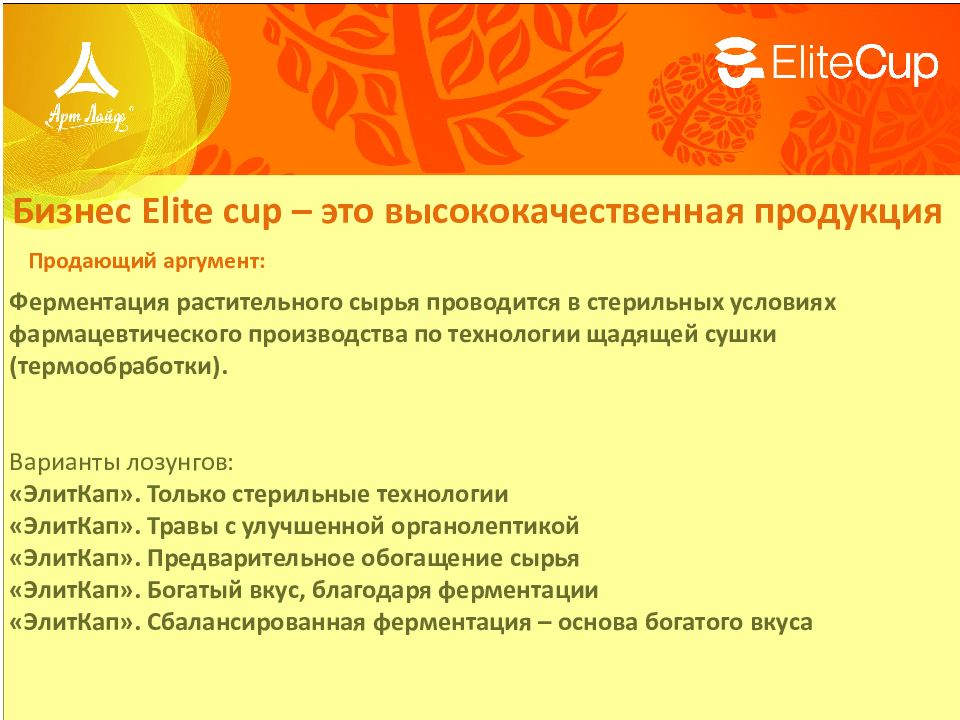 Арт Лайф

EliteCup

Бизнес Elite cup – это высококачественная продукция

Продающий аргумент:

Ферментация растительного сырья проводится в стерильных условиях фармацевтического производства по технологии щадящей сушки (термообработки).

Варианты лозунгов:
«ЭлитКап». Только стерильные технологии
«ЭлитКап». Травы с улучшенной органолептикой
«ЭлитКап». Предварительное обогащение сырья
«ЭлитКап». Богатый вкус, благодаря ферментации
«ЭлитКап». Сбалансированная ферментация – основа богатого вкуса